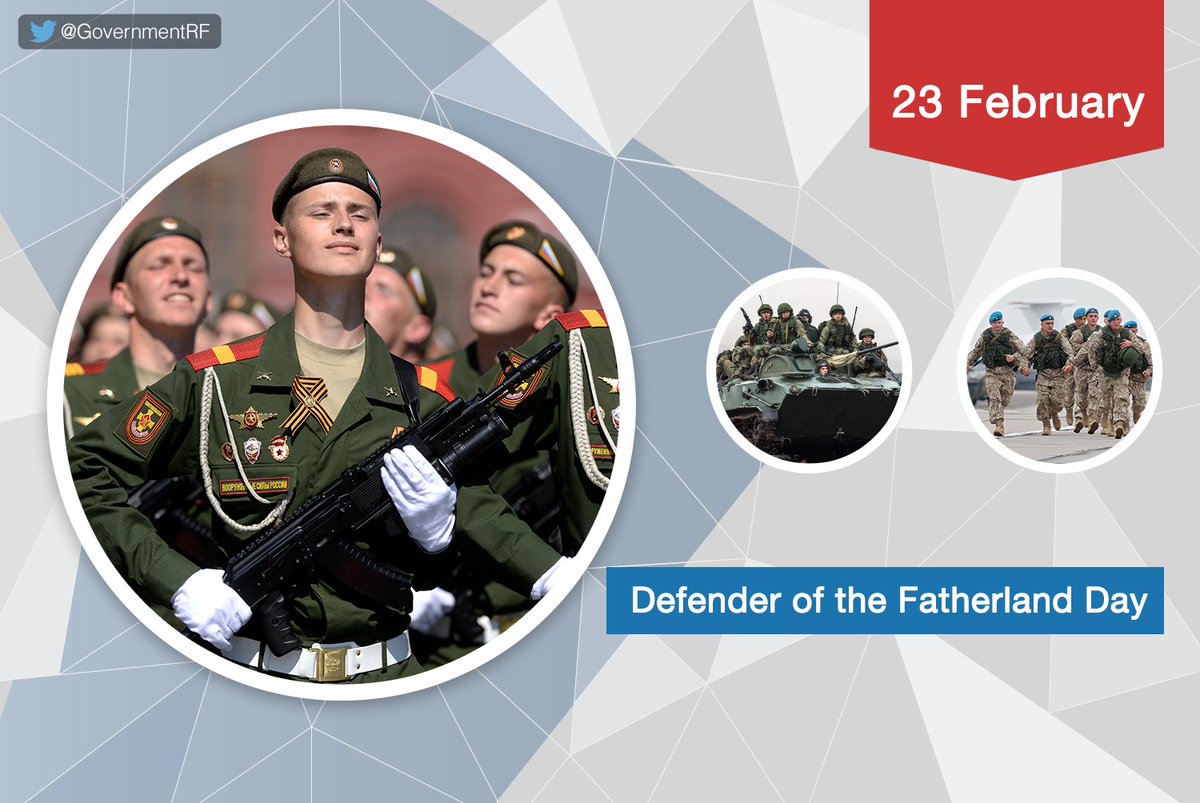 @GovernmentRF

23 February

ВООРУЖЕННЫЕ СИЛЫ РОССИИ

Defender of the Fatherland Day